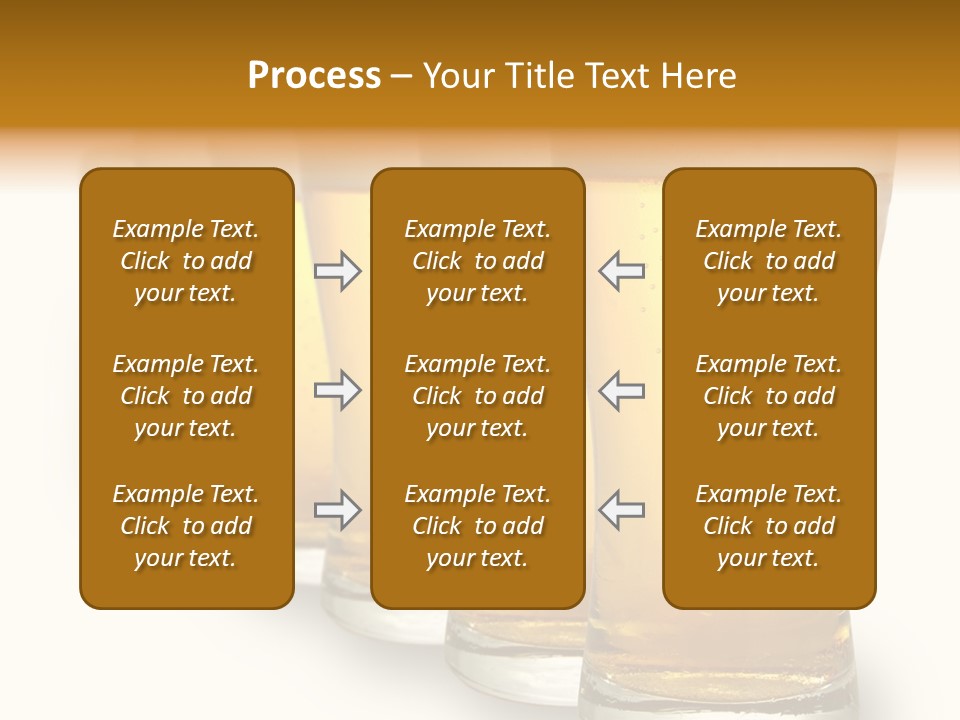 Process – Your Title Text Here

Example Text. Click to add your text.

Example Text. Click to add your text.

Example Text. Click to add your text.

Example Text. Click to add your text.

Example Text. Click to add your text.

Example Text. Click to add your text.

Example Text. Click to add your text.

Example Text. Click to add your text.

Example Text. Click to add your text.